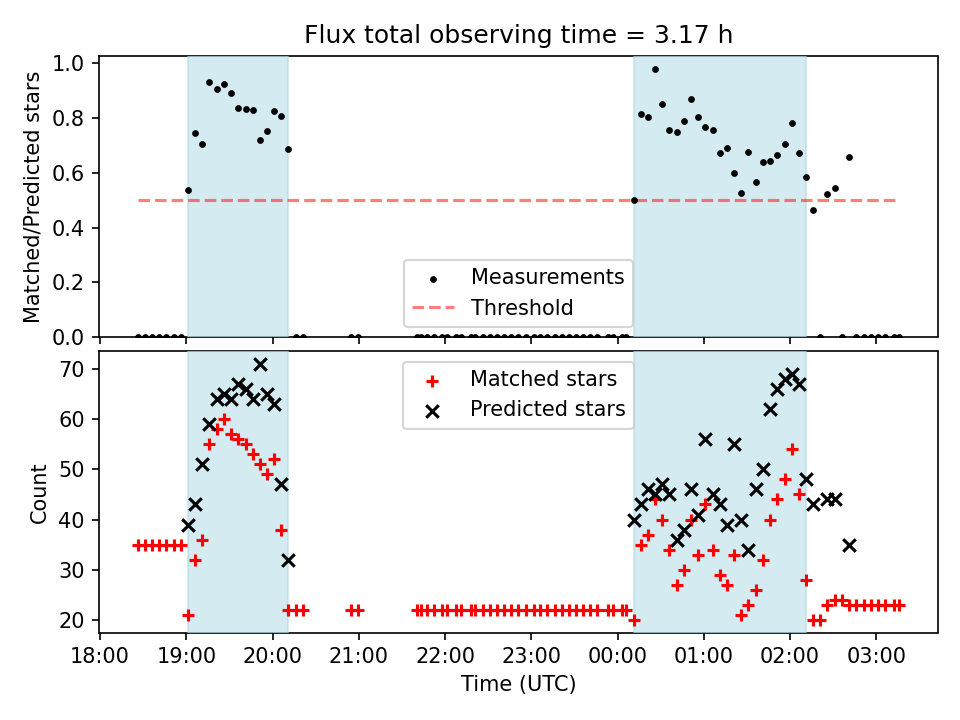 Flux total observing time = 3.17 h

Matched/Predicted stars

1.0
0.8
0.6
0.4
0.2
0.0

Measurements
Threshold

Count

70
60
50
40
30
20

Matched stars
Predicted stars

18:00
19:00
20:00
21:00
22:00
23:00
00:00
01:00
02:00
03:00

Time (UTC)